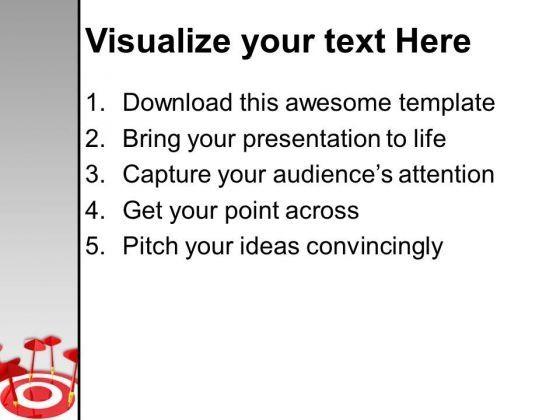 Visualize your text Here

1. Download this awesome template
2. Bring your presentation to life
3. Capture your audience’s attention
4. Get your point across
5. Pitch your ideas convincingly